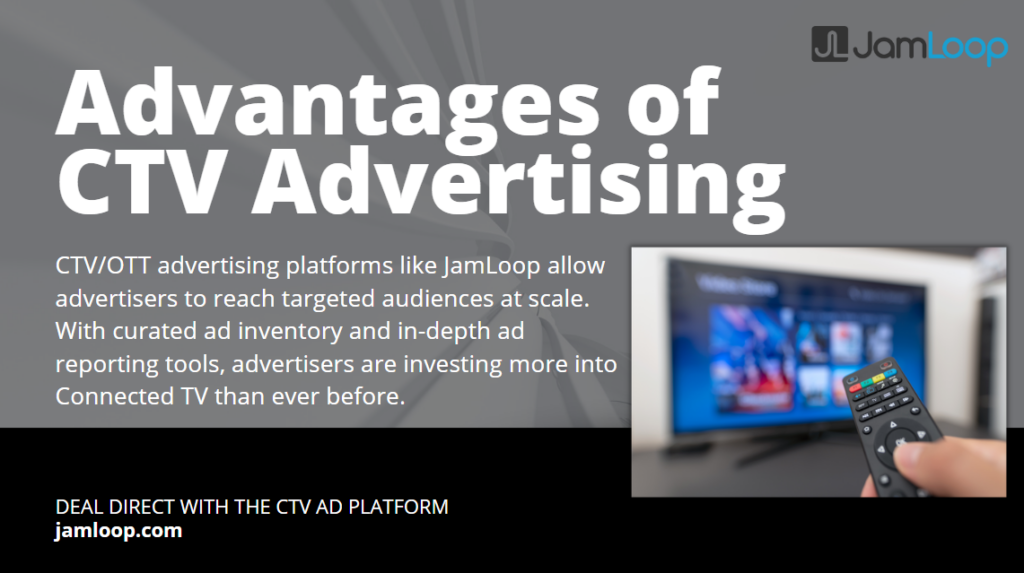 JamLoop

Advantages of CTV Advertising

CTV/OTT advertising platforms like JamLoop allow advertisers to reach targeted audiences at scale. With curated ad inventory and in-depth ad reporting tools, advertisers are investing more into Connected TV than ever before.

DEAL DIRECT WITH THE CTV AD PLATFORM
jamloop.com